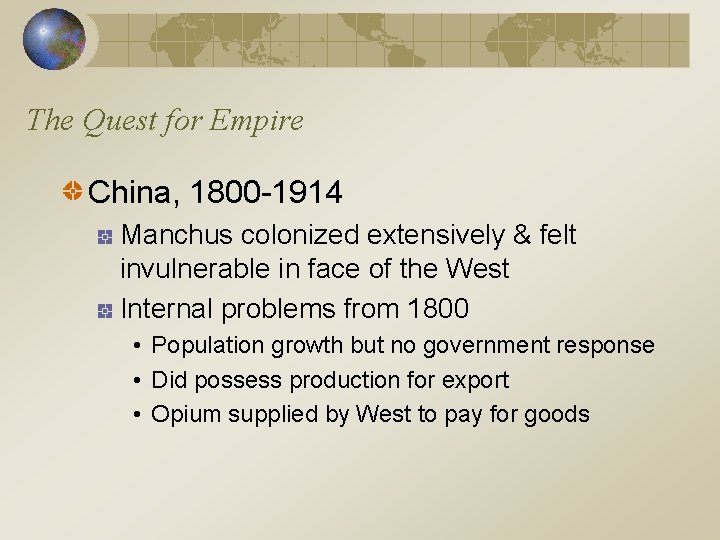 The Quest for Empire

China, 1800-1914

Manchus colonized extensively & felt invulnerable in face of the West

Internal problems from 1800

• Population growth but no government response
• Did possess production for export
• Opium supplied by West to pay for goods